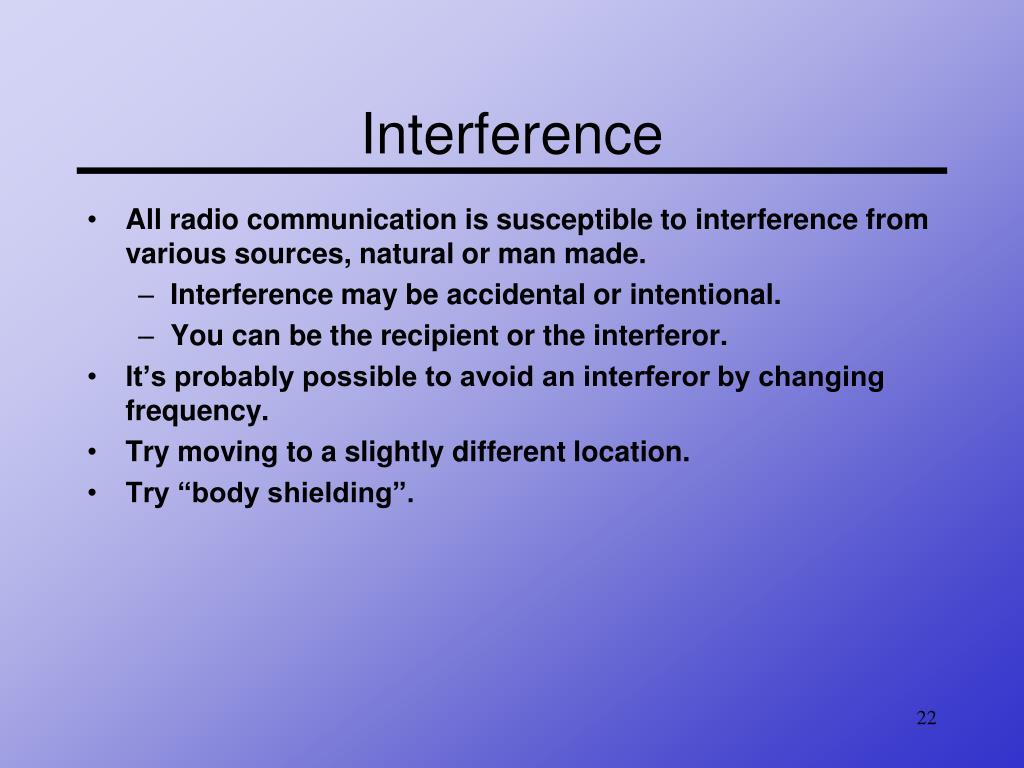 Interference

• All radio communication is susceptible to interference from various sources, natural or man made.
  – Interference may be accidental or intentional.
  – You can be the recipient or the interferor.
• It’s probably possible to avoid an interferor by changing frequency.
• Try moving to a slightly different location.
• Try “body shielding”.

22